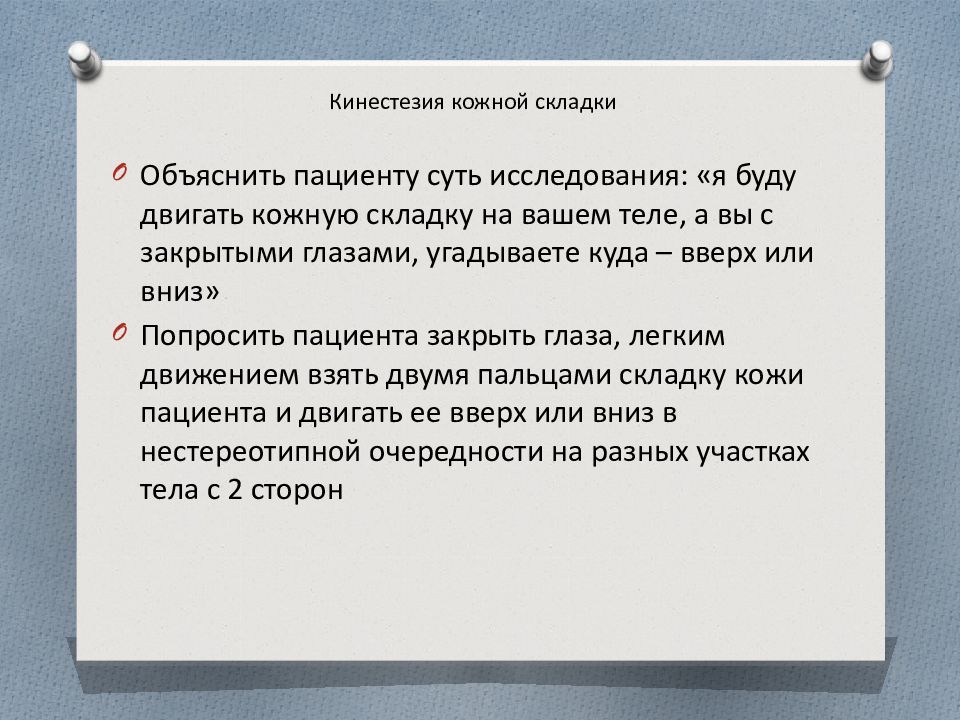 Кинестезия кожной складки

Объяснить пациенту суть исследования: «я буду двигать кожную складку на вашем теле, а вы с закрытыми глазами, угадываете куда – вверх или вниз»

Попросить пациента закрыть глаза, легким движением взять двумя пальцами складку кожи пациента и двигать ее вверх или вниз в нестереотипной очередности на разных участках тела с 2 сторон